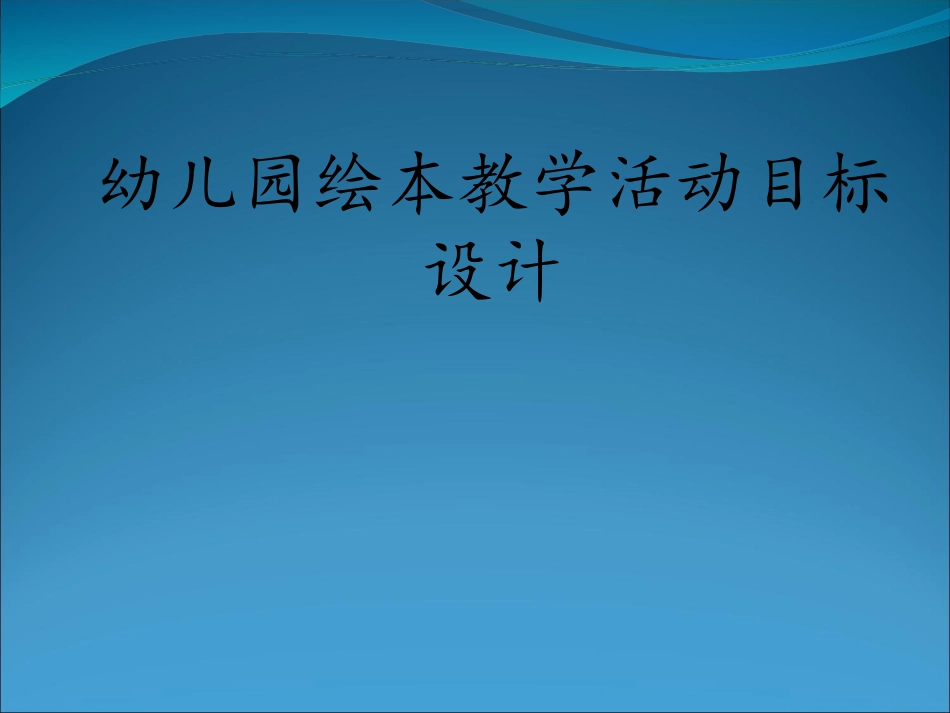 幼儿园绘本教学活动目标设计